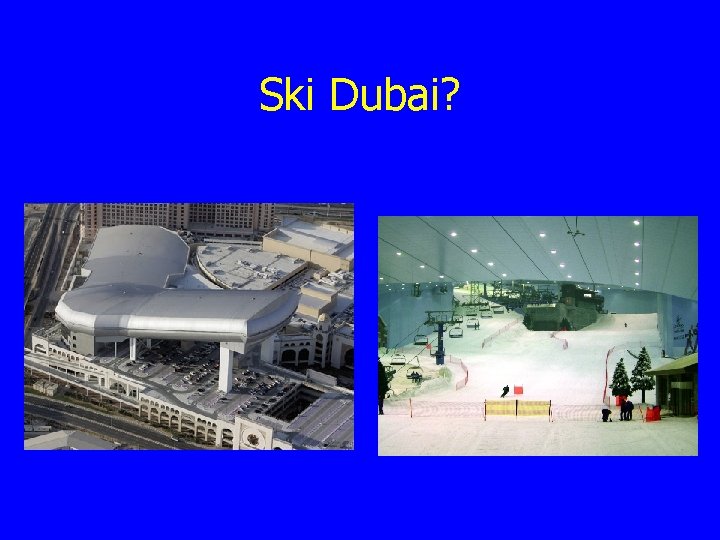 Ski Dubai?